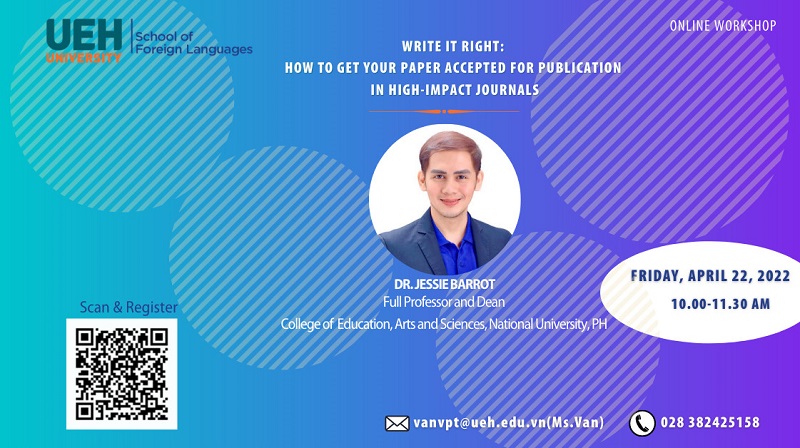 UEH UNIVERSITY
School of Foreign Languages

ONLINE WORKSHOP

WRITE IT RIGHT:
HOW TO GET YOUR PAPER ACCEPTED FOR PUBLICATION IN HIGH-IMPACT JOURNALS

DR. JESSIE BARROT
Full Professor and Dean
College of Education, Arts and Sciences, National University, PH

FRIDAY, APRIL 22, 2022
10.00-11.30 AM

Scan & Register

vanvpt@ueh.edu.vn(Ms.Van)

028 382425158